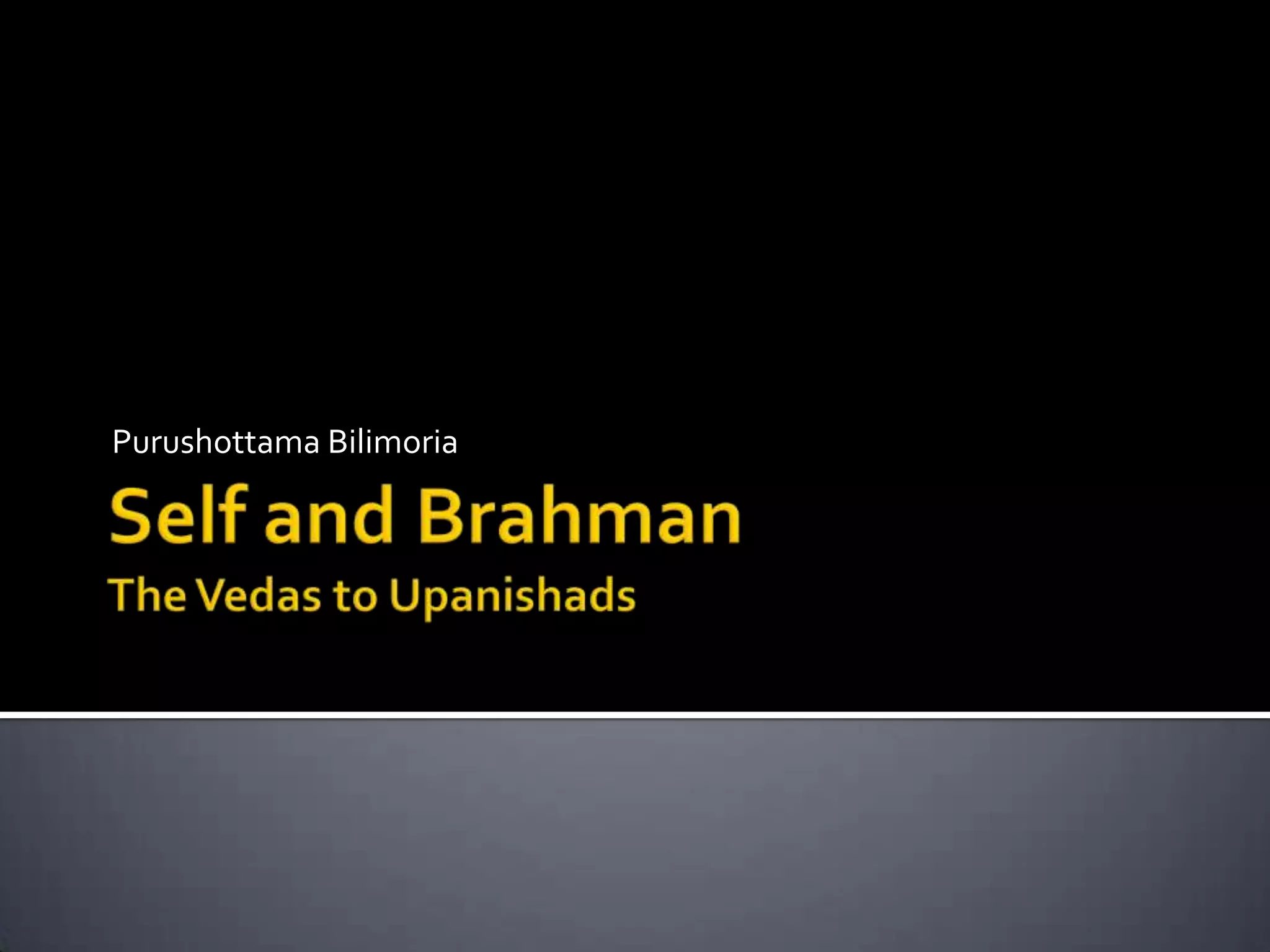 Purushottama Bilimoria

Self and Brahman

The Vedas to Upanishads